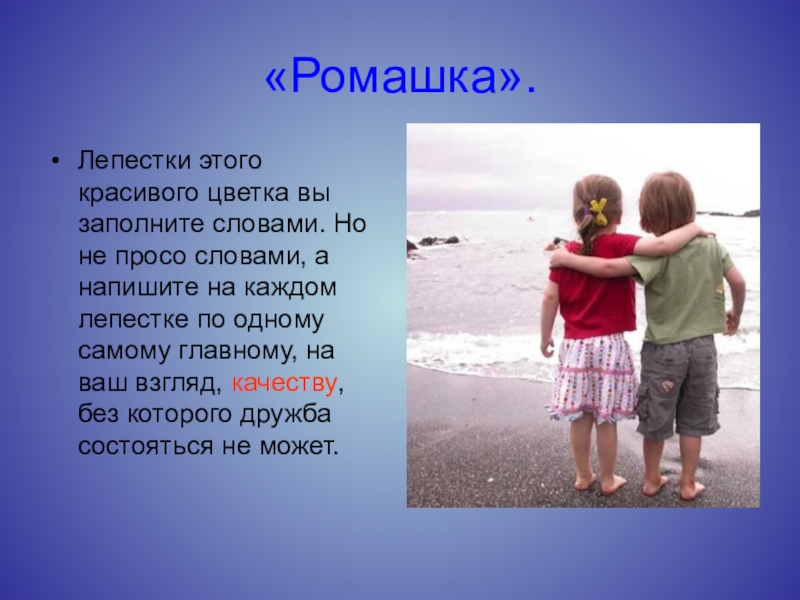 «Ромашка».

• Лепестки этого красивого цветка вы заполните словами. Но не просо словами, а напишите на каждом лепестке по одному самому главному, на ваш взгляд, качеству, без которого дружба состояться не может.